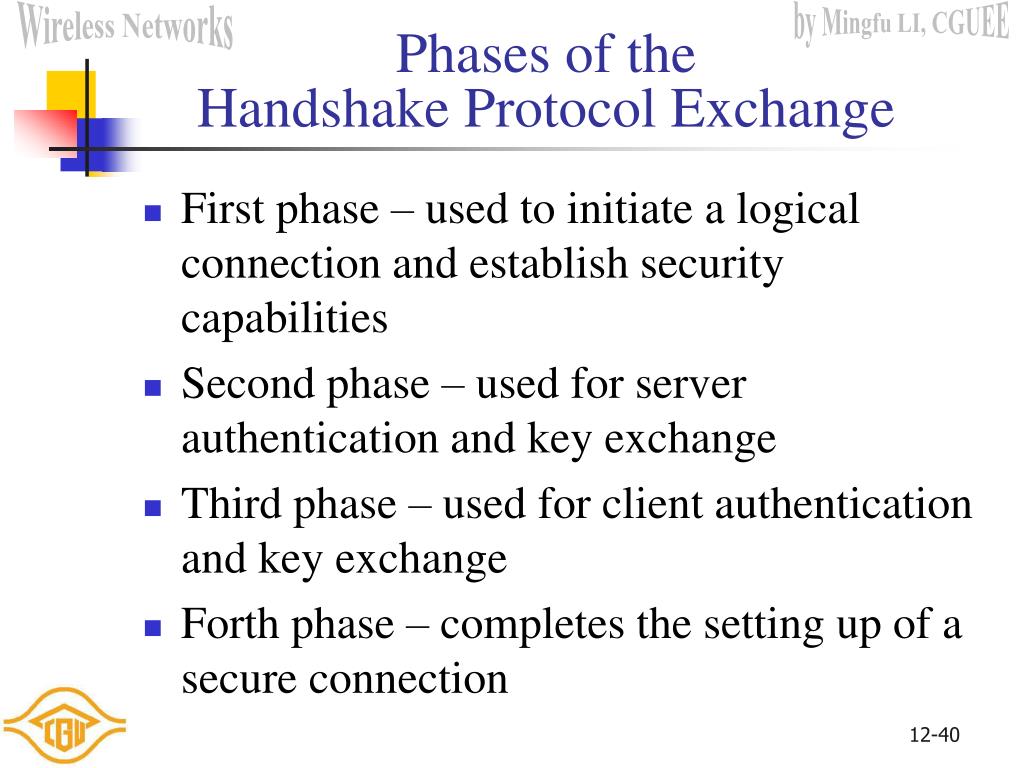 Wireless Networks

by Mingfu LI, CGUEE

Phases of the
Handshake Protocol Exchange

- First phase – used to initiate a logical connection and establish security capabilities
- Second phase – used for server authentication and key exchange
- Third phase – used for client authentication and key exchange
- Forth phase – completes the setting up of a secure connection

CGU

12-40